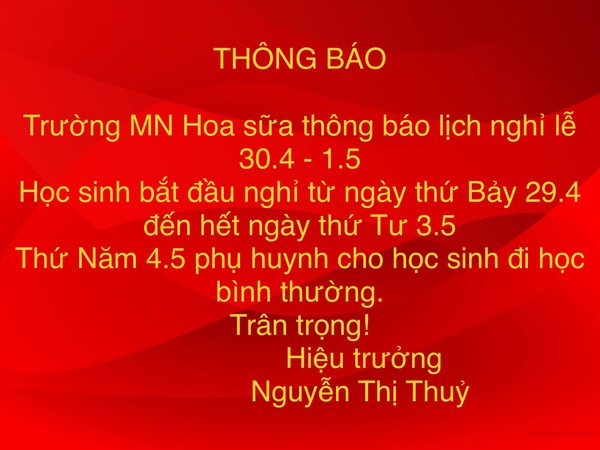 THÔNG BÁO

Trường MN Hoa sữa thông báo lịch nghỉ lễ 30.4 - 1.5
Học sinh bắt đầu nghỉ từ ngày thứ Bảy 29.4 đến hết ngày thứ Tư 3.5
Thứ Năm 4.5 phụ huynh cho học sinh đi học bình thường.
Trân trọng!
Hiệu trưởng
Nguyễn Thị Thuỷ